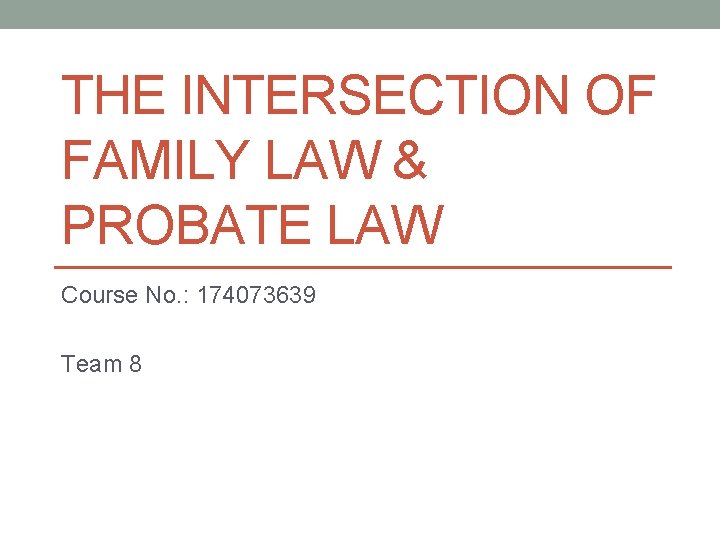 THE INTERSECTION OF FAMILY LAW & PROBATE LAW

Course No.: 174073639

Team 8